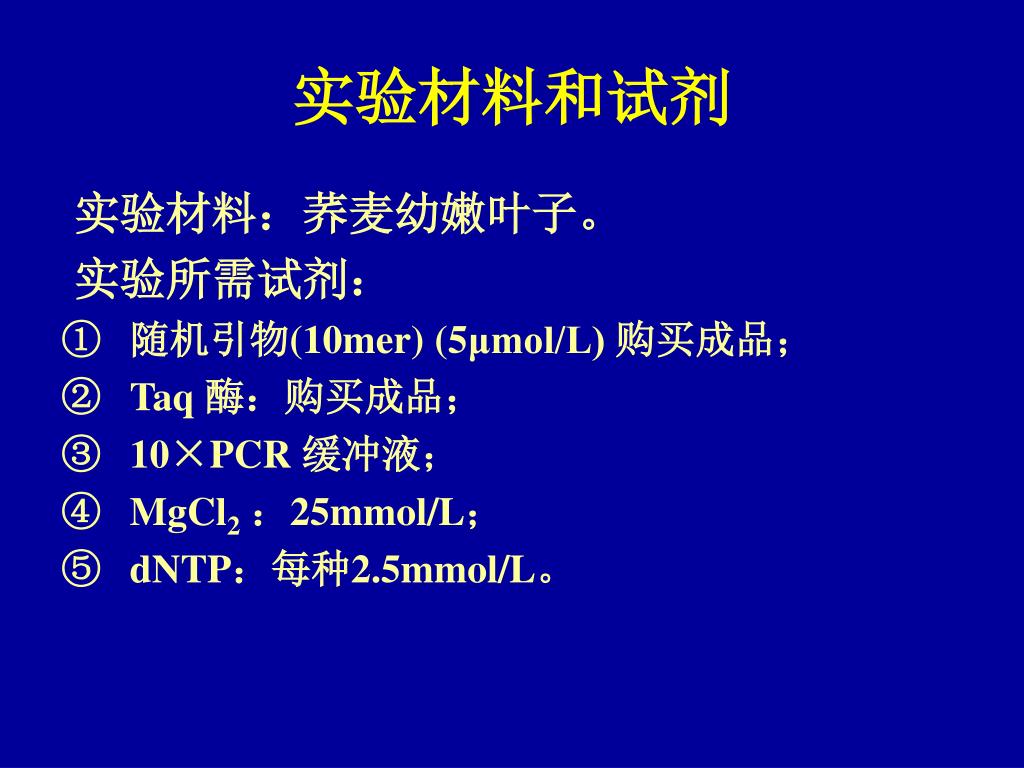 实验材料和试剂

实验材料：荞麦幼嫩叶子。

实验所需试剂：

① 随机引物(10mer) (5μmol/L) 购买成品；

② Taq 酶：购买成品；

③ 10×PCR 缓冲液；

④ $MgCl_2$ ：25mmol/L；

⑤ dNTP：每种2.5mmol/L。